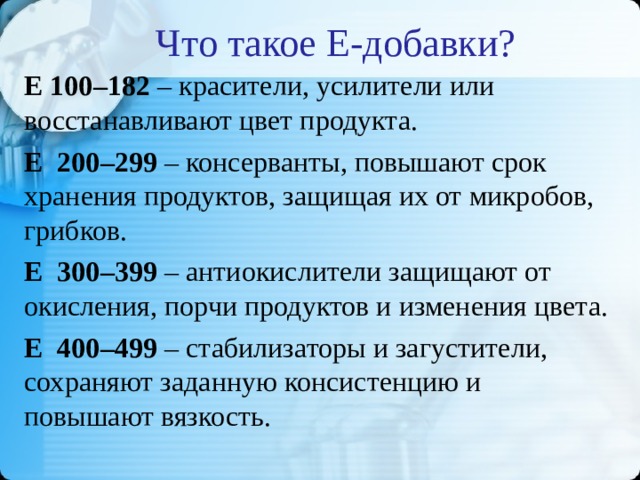 Что такое Е-добавки?

Е 100–182 – красители, усилители или восстанавливают цвет продукта.

Е 200–299 – консерванты, повышают срок хранения продуктов, защищая их от микробов, грибков.

Е 300–399 – антиокислители защищают от окисления, порчи продуктов и изменения цвета.

Е 400–499 – стабилизаторы и загустители, сохраняют заданную консистенцию и повышают вязкость.